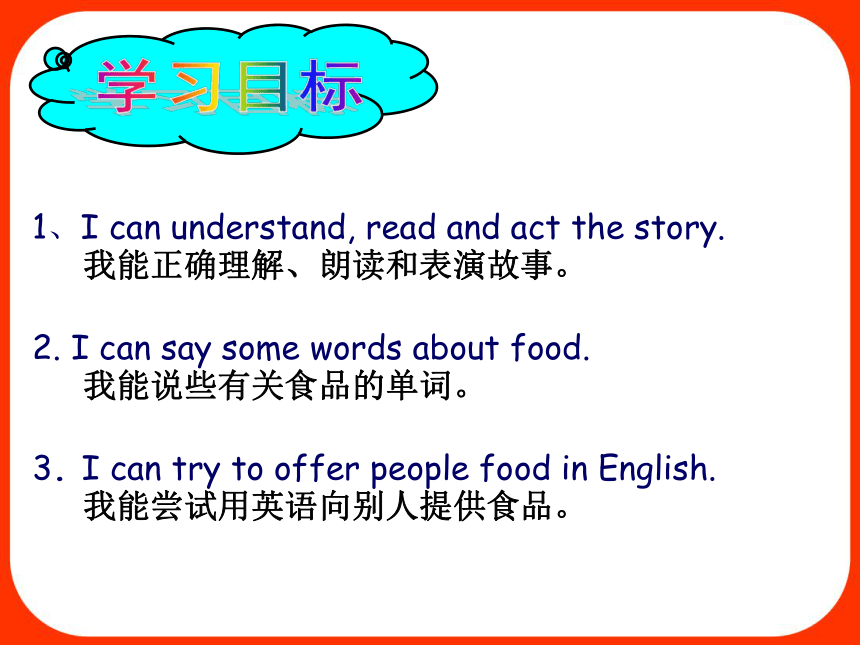 学习目标

1、I can understand, read and act the story.
我能正确理解、朗读和表演故事。

2. I can say some words about food.
我能说些有关食品的单词。

3. I can try to offer people food in English.
我能尝试用英语向别人提供食品。